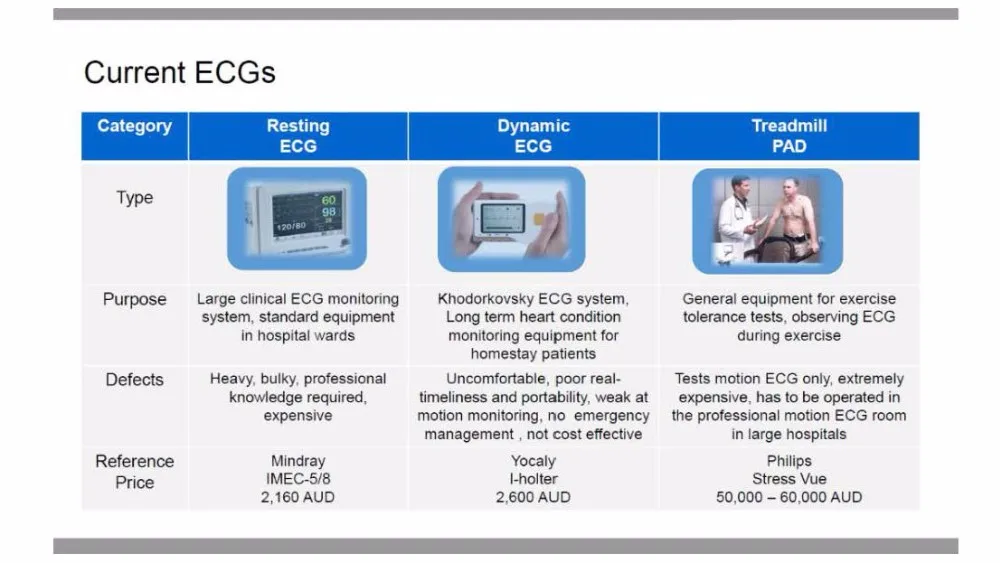 Current ECGs

| Category | Resting ECG | Dynamic ECG | Treadmill PAD |
|---|---|---|---|
| Type | 60 98 120/80 | | |
| Purpose | Large clinical ECG monitoring system, standard equipment in hospital wards | Khodorkovsky ECG system, Long term heart condition monitoring equipment for homestay patients | General equipment for exercise tolerance tests, observing ECG during exercise |
| Defects | Heavy, bulky, professional knowledge required, expensive | Uncomfortable, poor real-timeliness and portability, weak at motion monitoring, no emergency management , not cost effective | Tests motion ECG only, extremely expensive, has to be operated in the professional motion ECG room in large hospitals |
| Reference Price | Mindray IMEC-5/8 2,160 AUD | Yocaly I-holter 2,600 AUD | Philips Stress Vue 50,000 – 60,000 AUD |